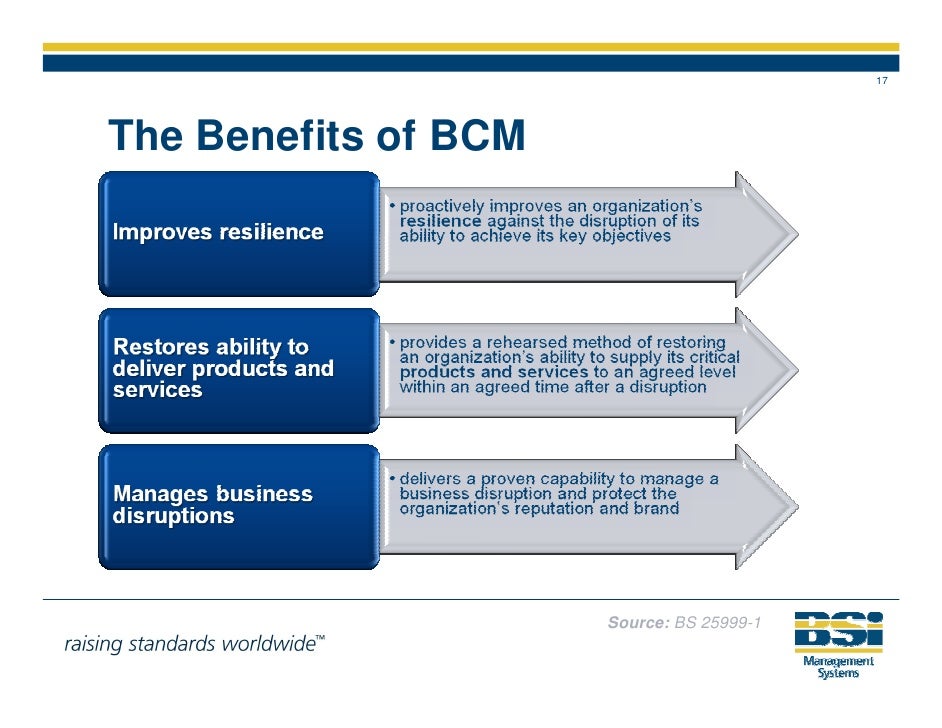 17

The Benefits of BCM

Improves resilience

• proactively improves an organization's resilience against the disruption of its ability to achieve its key objectives

Restores ability to deliver products and services

• provides a rehearsed method of restoring an organization's ability to supply its critical products and services to an agreed level within an agreed time after a disruption

Manages business disruptions

• delivers a proven capability to manage a business disruption and protect the organization's reputation and brand

Source: BS 25999-1

raising standards worldwide™

BSI
Management Systems